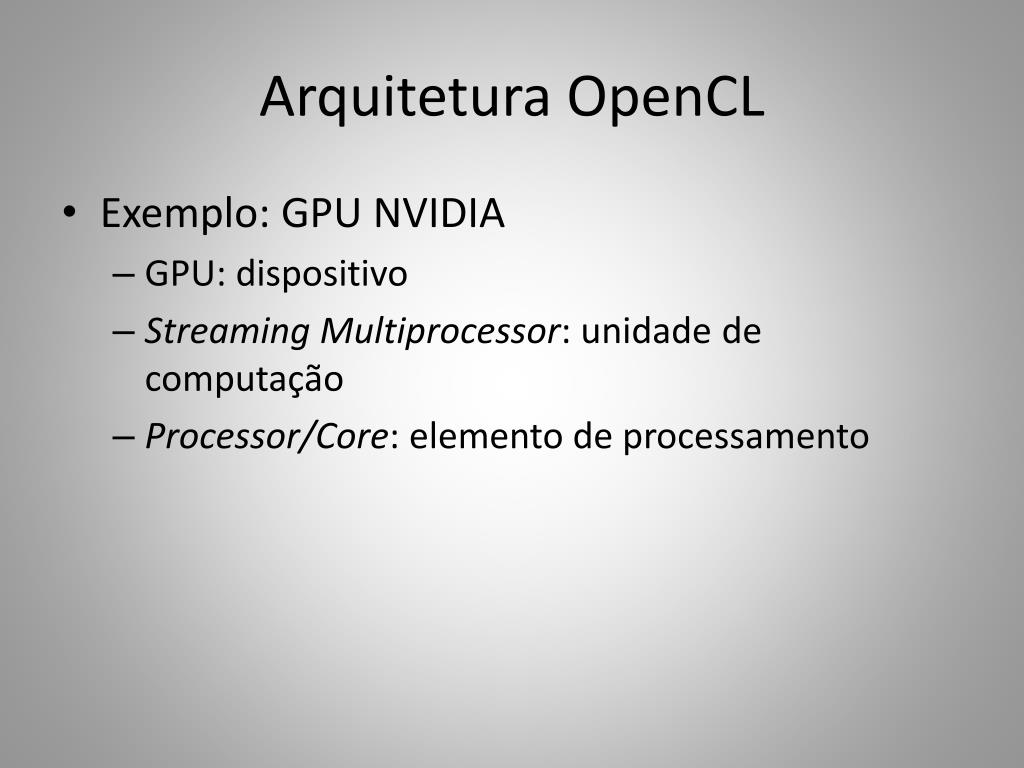 Arquitetura OpenCL

• Exemplo: GPU NVIDIA
– GPU: dispositivo
– Streaming Multiprocessor: unidade de computação
– Processor/Core: elemento de processamento